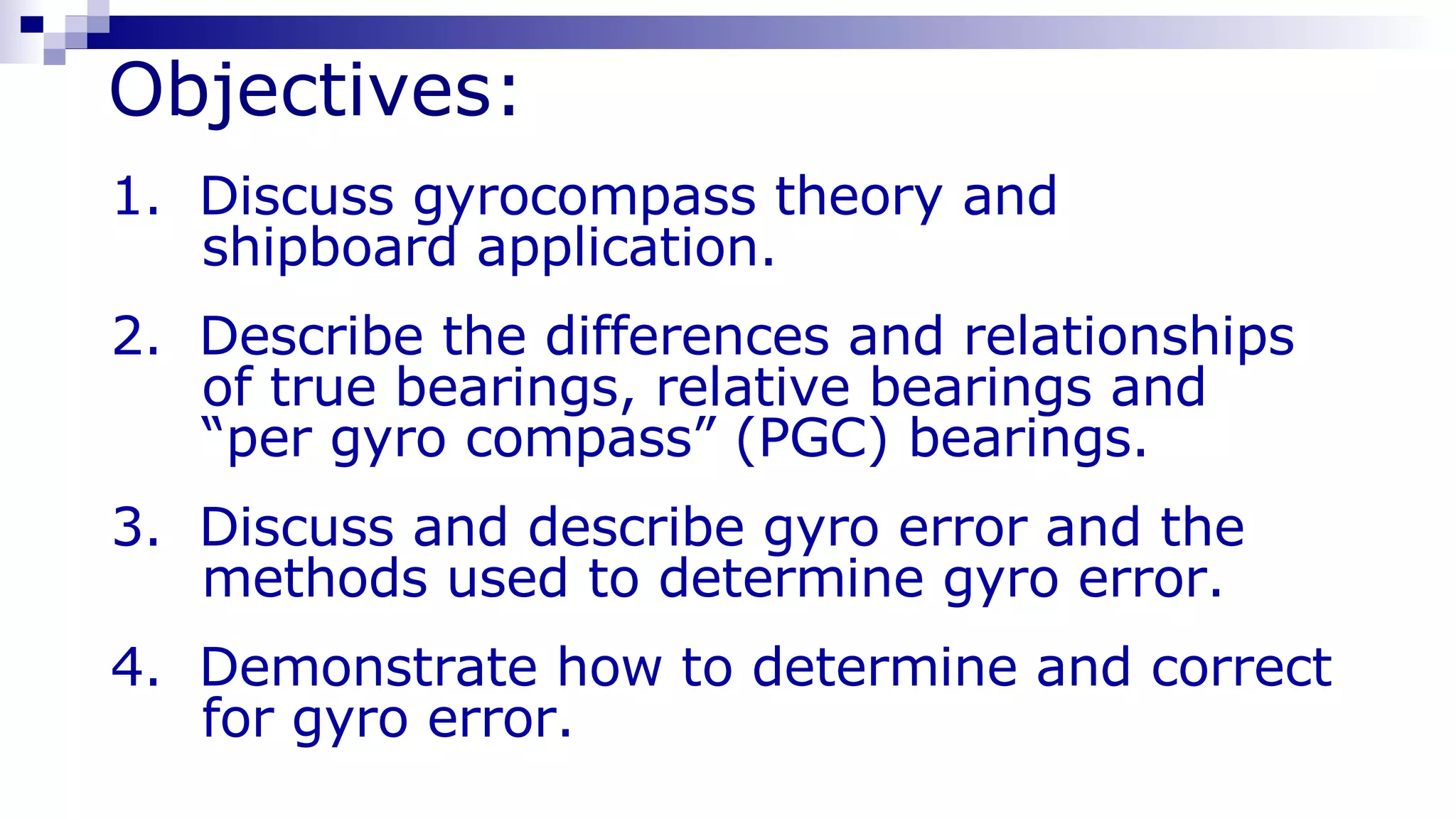 Objectives:

1. Discuss gyrocompass theory and shipboard application.

2. Describe the differences and relationships of true bearings, relative bearings and “per gyro compass” (PGC) bearings.

3. Discuss and describe gyro error and the methods used to determine gyro error.

4. Demonstrate how to determine and correct for gyro error.